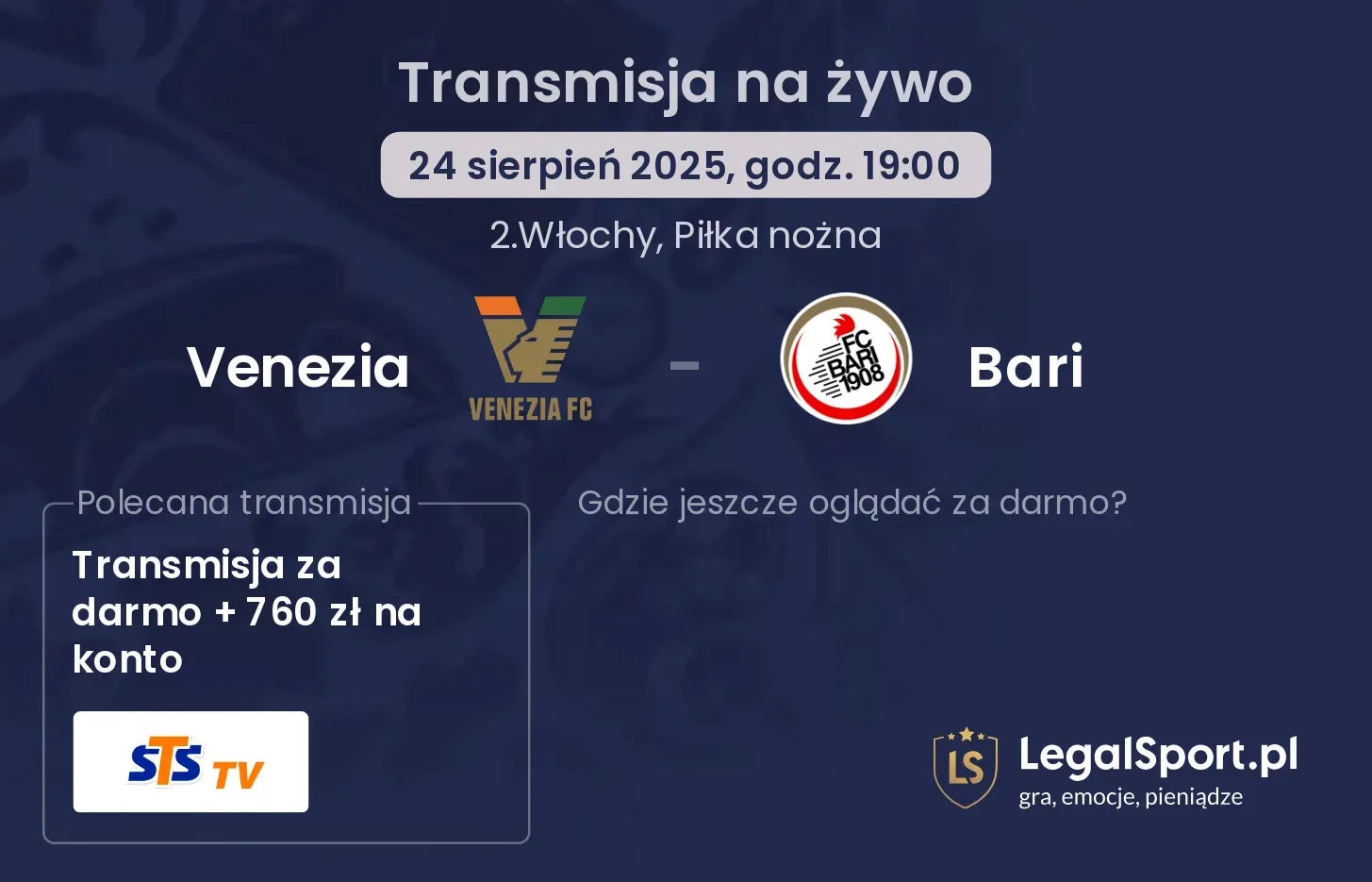 Transmisja na żywo

24 sierpień 2025, godz. 19:00

2.Włochy, Piłka nożna

Venezia

VENEZIA FC

-

FC BARI 1908

Bari

Polecana transmisja

Transmisja za darmo + 760 zł na konto

STS TV

Gdzie jeszcze oglądać za darmo?

LS

LegalSport.pl
gra, emocje, pieniądze